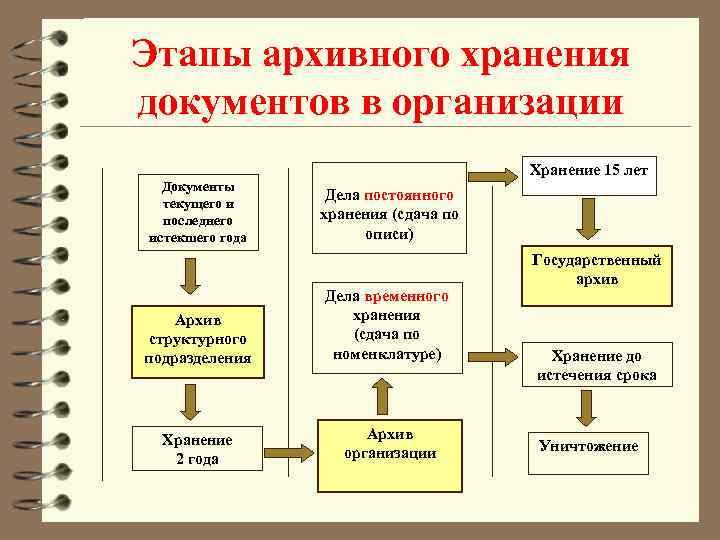 Этапы архивного хранения документов в организации

Документы текущего и последнего истекшего года

Архив структурного подразделения

Хранение 2 года

Дела постоянного хранения (сдача по описи)

Дела временного хранения (сдача по номенклатуре)

Архив организации

Хранение 15 лет

Государственный архив

Хранение до истечения срока

Уничтожение